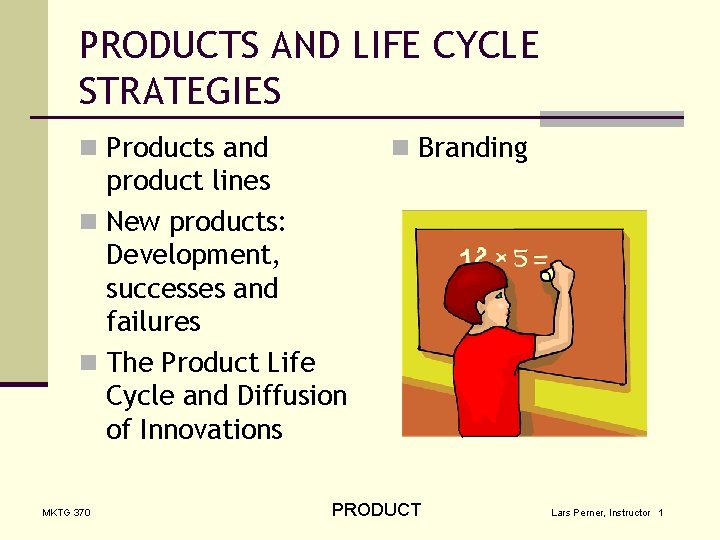 PRODUCTS AND LIFE CYCLE STRATEGIES

Products and product lines

New products: Development, successes and failures

The Product Life Cycle and Diffusion of Innovations

Branding

$12 \times 5 =$

MKTG 370

PRODUCT

Lars Perner, Instructor 1